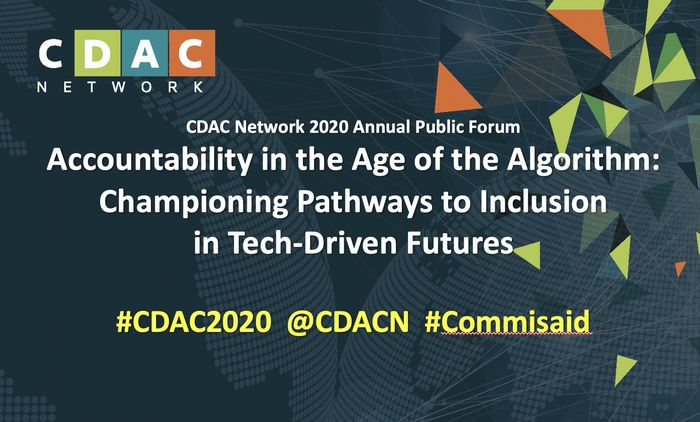 CDAC
NETWORK

CDAC Network 2020 Annual Public Forum
Accountability in the Age of the Algorithm: Championing Pathways to Inclusion in Tech-Driven Futures

#CDAC2020 @CDACN #Commisaid